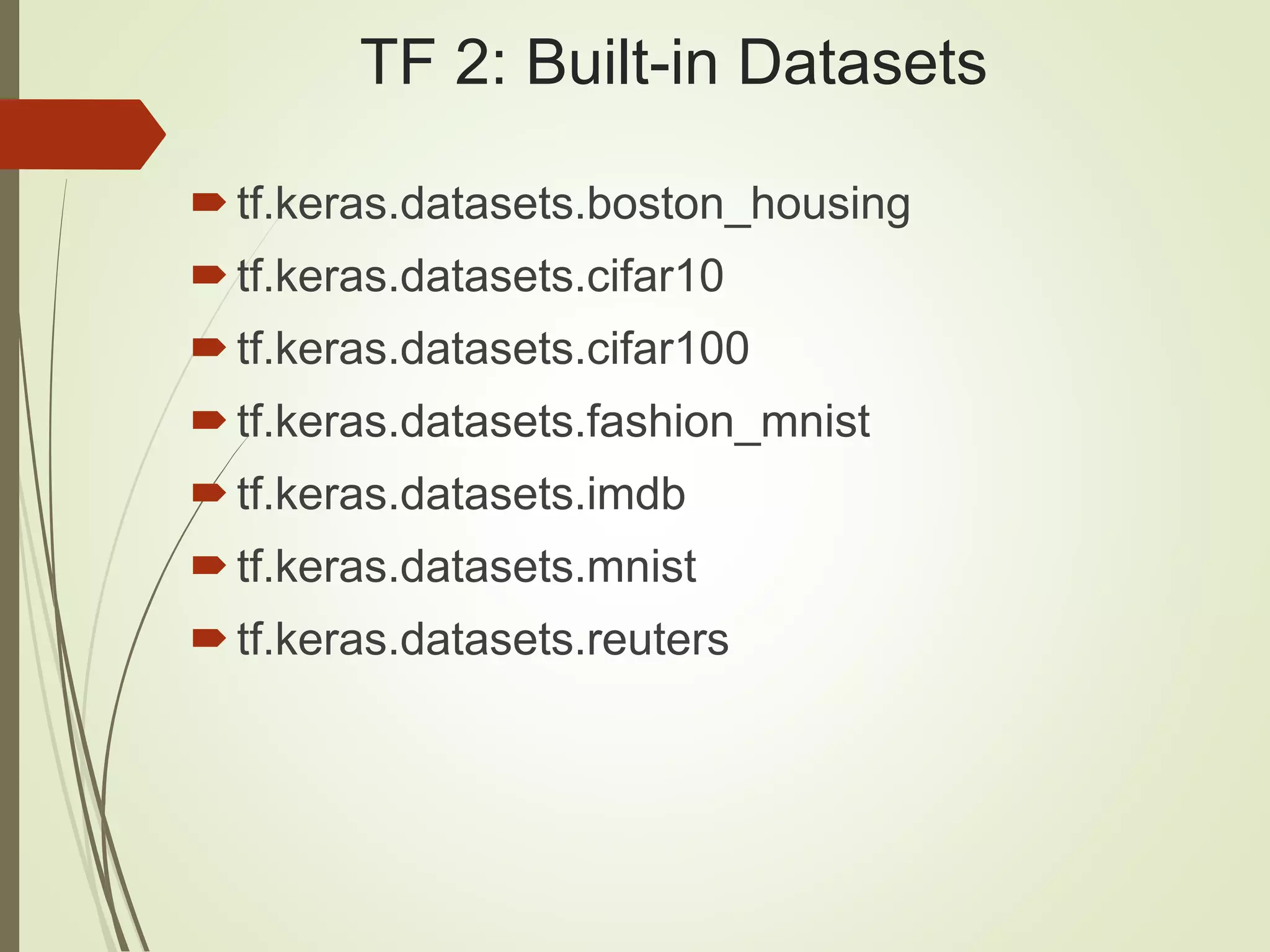 TF 2: Built-in Datasets

tf.keras.datasets.boston_housing

tf.keras.datasets.cifar10

tf.keras.datasets.cifar100

tf.keras.datasets.fashion_mnist

tf.keras.datasets.imdb

tf.keras.datasets.mnist

tf.keras.datasets.reuters